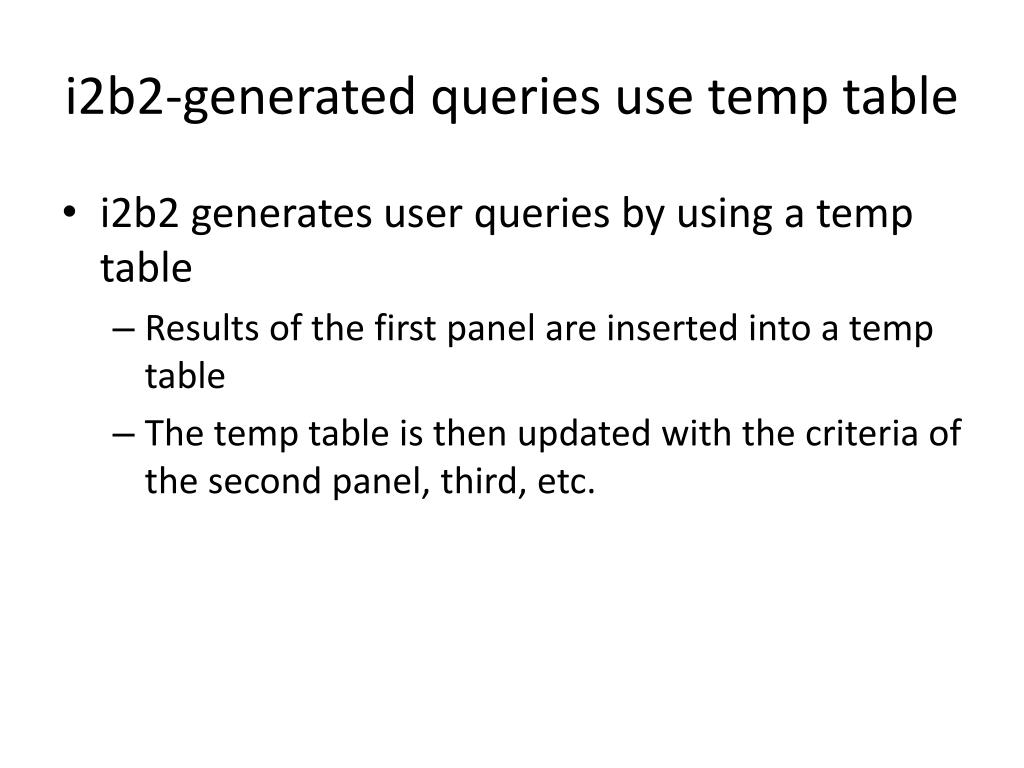 i2b2-generated queries use temp table

• i2b2 generates user queries by using a temp table
– Results of the first panel are inserted into a temp table
– The temp table is then updated with the criteria of the second panel, third, etc.